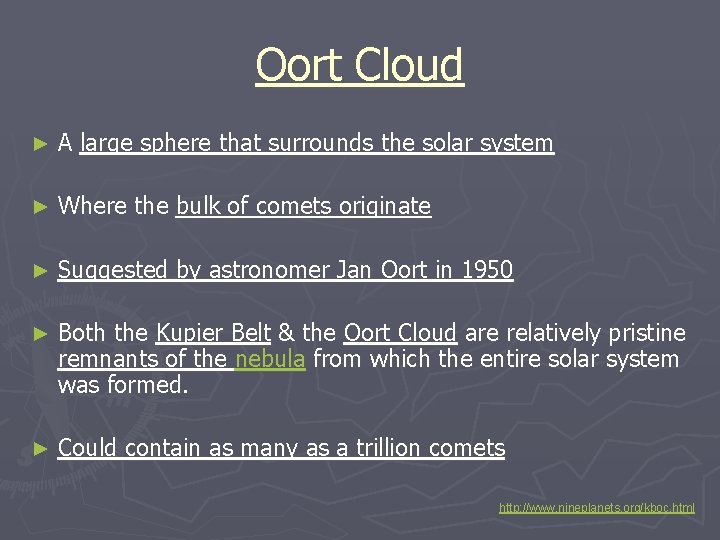 Oort Cloud

► A large sphere that surrounds the solar system

► Where the bulk of comets originate

► Suggested by astronomer Jan Oort in 1950

► Both the Kupier Belt & the Oort Cloud are relatively pristine remnants of the nebula from which the entire solar system was formed.

► Could contain as many as a trillion comets

http://www.nineplanets.org/kboc.html